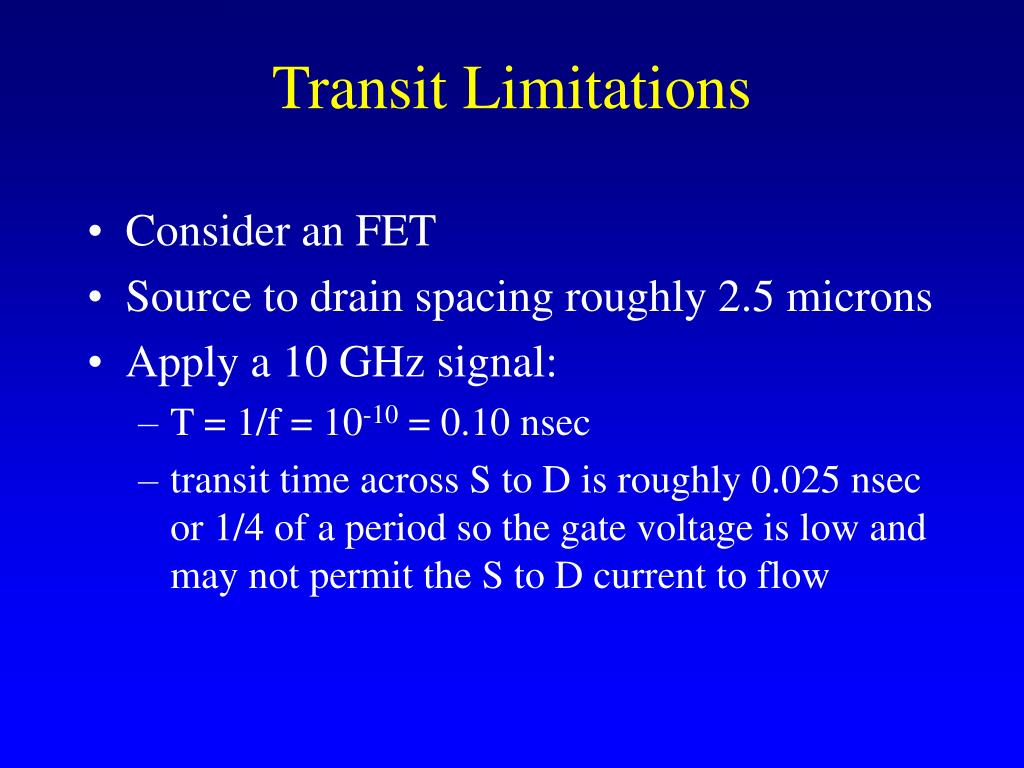 Transit Limitations

• Consider an FET
• Source to drain spacing roughly 2.5 microns
• Apply a 10 GHz signal:
– T = 1/f = $10^{-10}$ = 0.10 nsec
– transit time across S to D is roughly 0.025 nsec or 1/4 of a period so the gate voltage is low and may not permit the S to D current to flow